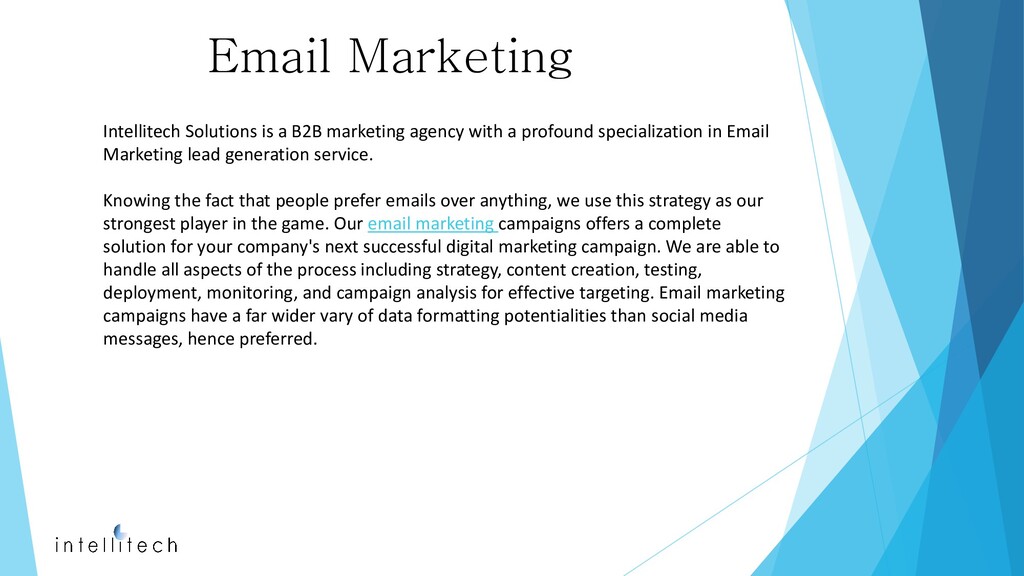 Email Marketing

Intellitech Solutions is a B2B marketing agency with a profound specialization in Email Marketing lead generation service.

Knowing the fact that people prefer emails over anything, we use this strategy as our strongest player in the game. Our email marketing campaigns offers a complete solution for your company's next successful digital marketing campaign. We are able to handle all aspects of the process including strategy, content creation, testing, deployment, monitoring, and campaign analysis for effective targeting. Email marketing campaigns have a far wider vary of data formatting potentialities than social media messages, hence preferred.

intellitech